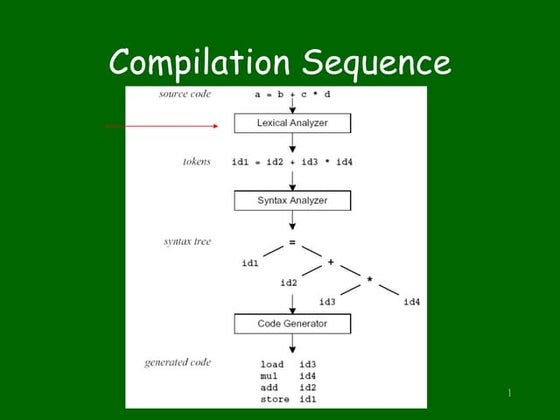 Compilation Sequence

source code a = b + c * d

Lexical Analyzer

tokens id1 = id2 + id3 * id4

Syntax Analyzer

syntax tree
=
id1
+
id2
*
id3
id4

Code Generator

generated code
load id3
mul id4
add id2
store id1

1